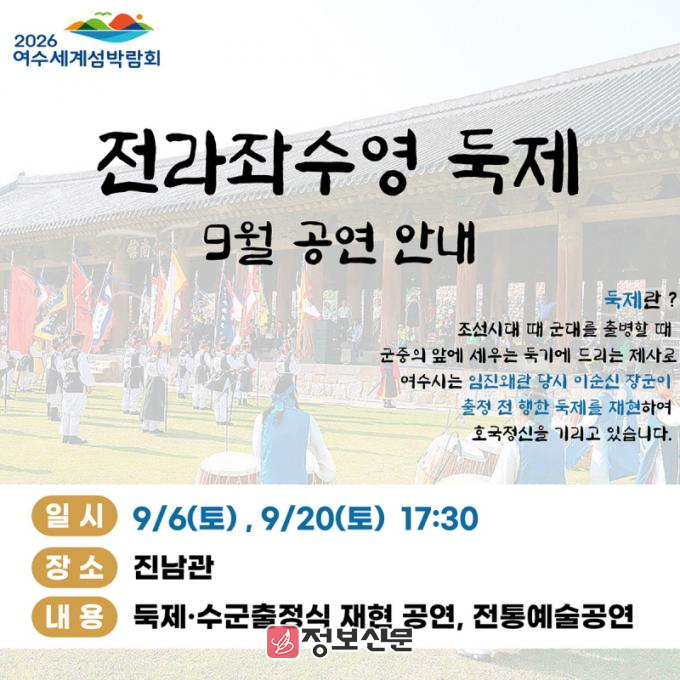 2026 여수세계섬박람회

전라좌수영 둑제

9월 공연 안내

둑제란 ?
조선시대 때 군대를 출병할 때 군중의 앞에 세우는 둑기에 드리는 제사로 여수시는 임진왜란 당시 이순신 장군이 출정 전 행한 둑제를 재현하여 호국정신을 기리고 있습니다.

일 시 9/6(토) , 9/20(토) 17:30
장 소 진남관
내 용 둑제·수군출정식 재현 공연, 전통예술공연

정보신문